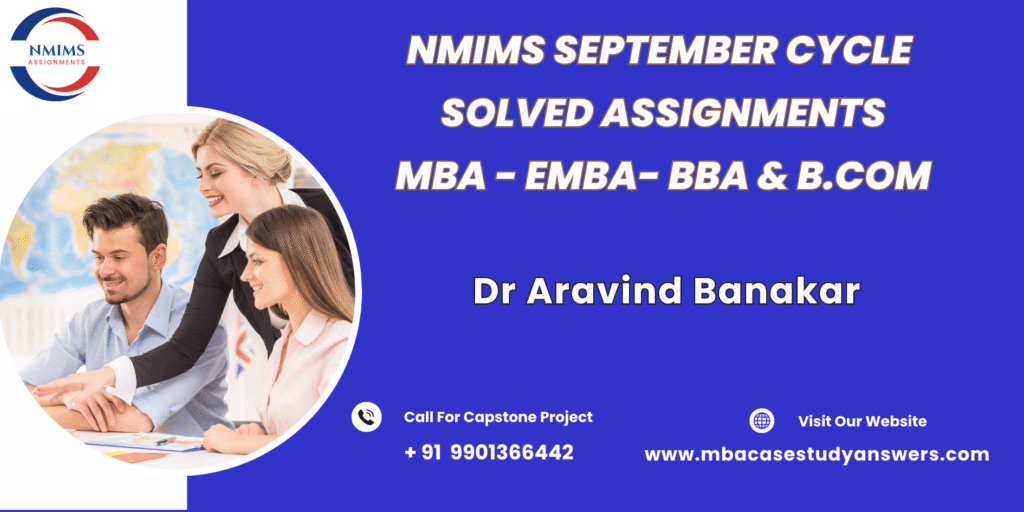 NMIMS
ASSIGNMENTS

NMIMS SEPTEMBER CYCLE
SOLVED ASSIGNMENTS
MBA - EMBA- BBA & B.COM

Dr Aravind Banakar

Call For Capstone Project
+ 91 9901366442

Visit Our Website
www.mbacasestudyanswers.com